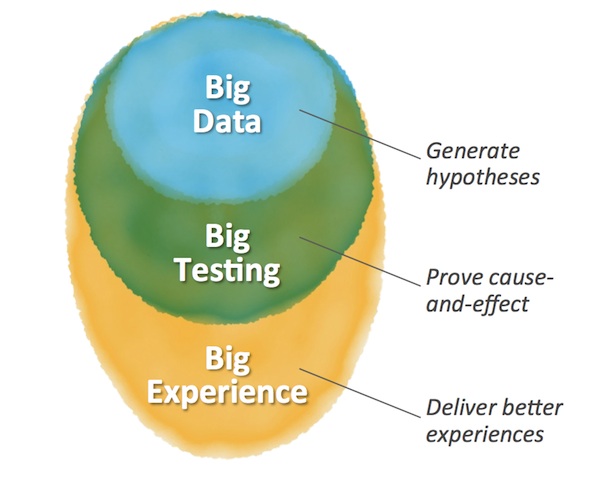 Big Data

Generate hypotheses

Big Testing

Prove cause-and-effect

Big Experience

Deliver better experiences